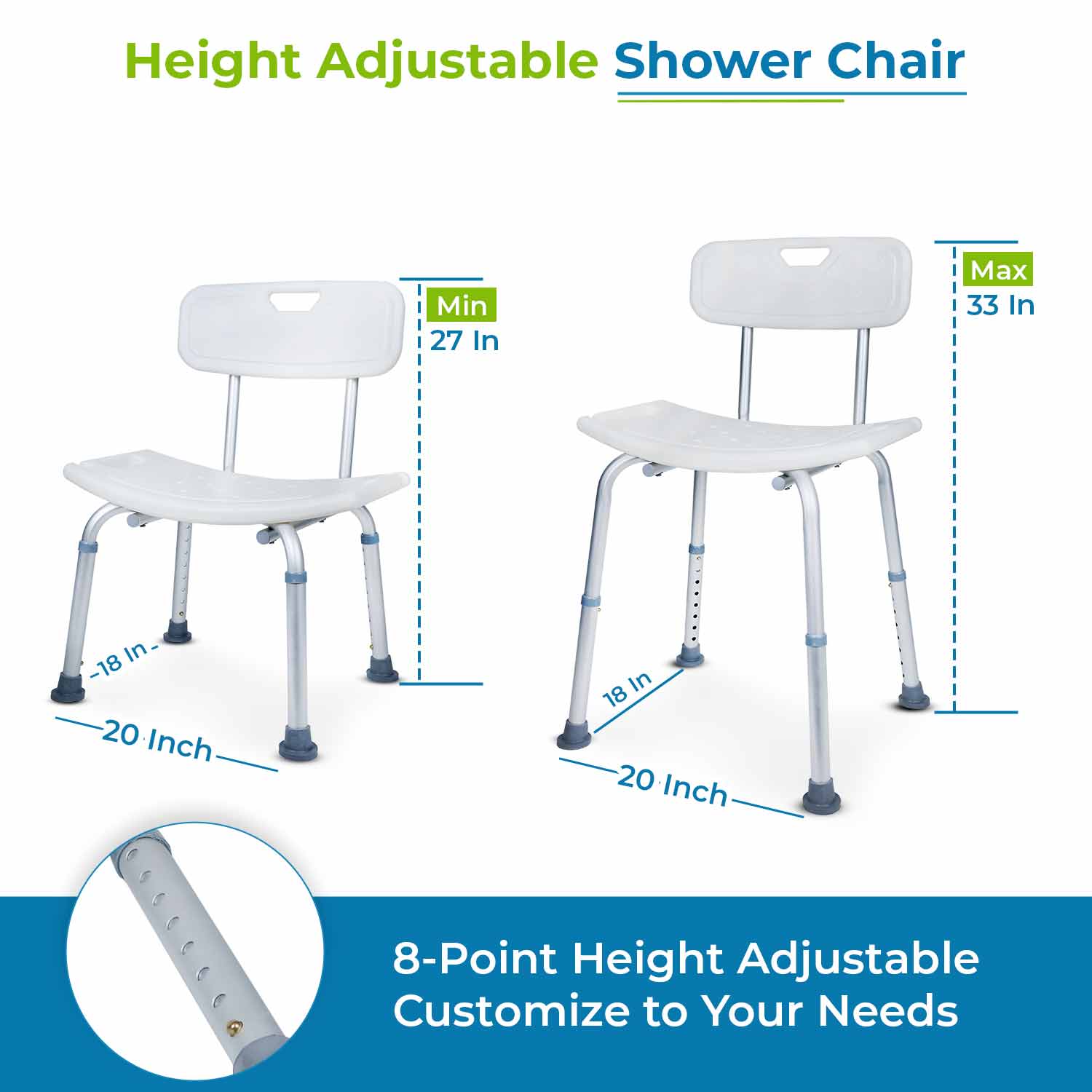 Height Adjustable Shower Chair

Min
27 In

18 In

20 Inch

Max
33 In

18 In

20 Inch

8-Point Height Adjustable
Customize to Your Needs